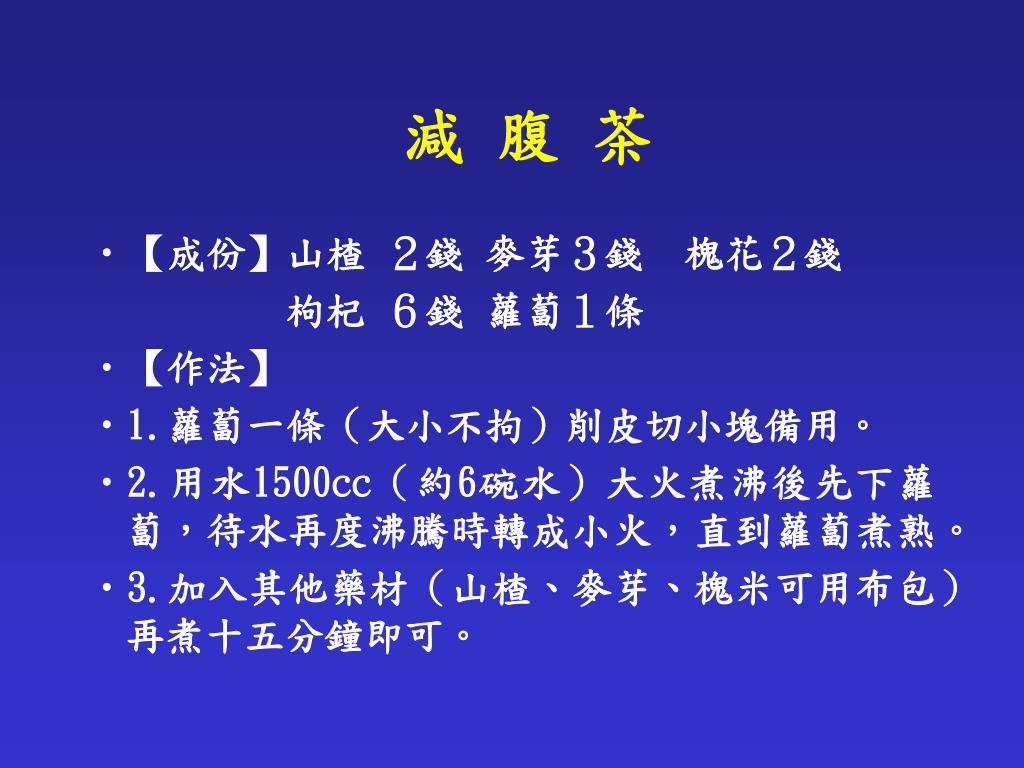 減 腹 茶

• 【成份】山楂 ２錢 麥芽３錢 槐花２錢
枸杞 ６錢 蘿蔔１條

• 【作法】

• 1.蘿蔔一條（大小不拘）削皮切小塊備用。

• 2.用水1500cc（約6碗水）大火煮沸後先下蘿蔔，待水再度沸騰時轉成小火，直到蘿蔔煮熟。

• 3.加入其他藥材（山楂、麥芽、槐米可用布包）再煮十五分鐘即可。